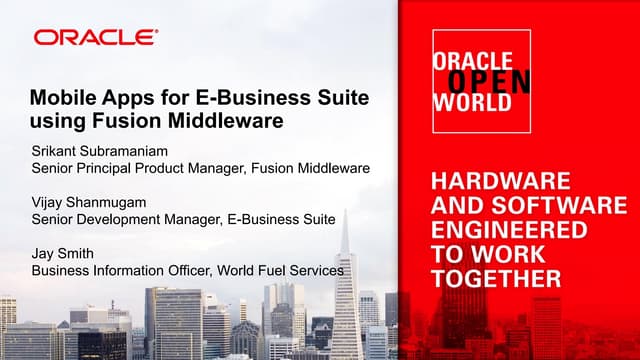 ORACLE

Mobile Apps for E-Business Suite using Fusion Middleware

Srikant Subramaniam
Senior Principal Product Manager, Fusion Middleware

Vijay Shanmugam
Senior Development Manager, E-Business Suite

Jay Smith
Business Information Officer, World Fuel Services

ORACLE OPEN WORLD

HARDWARE AND SOFTWARE ENGINEERED TO WORK TOGETHER